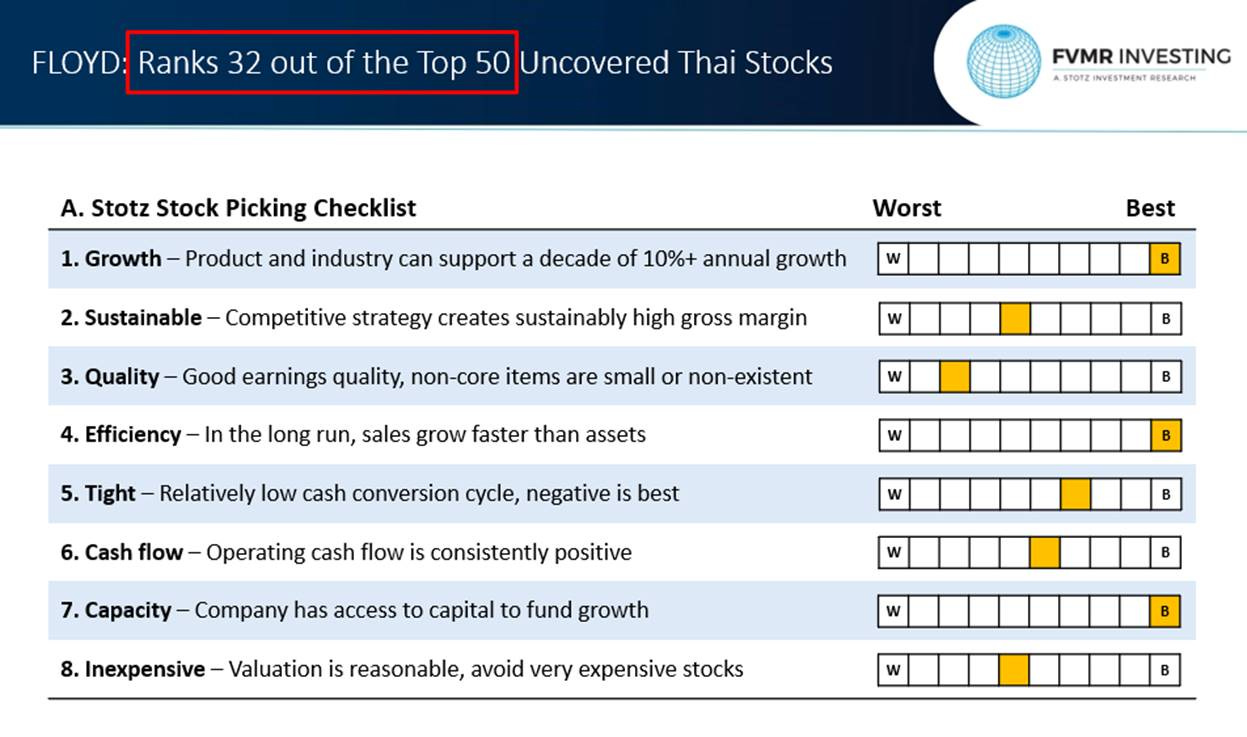 FLOYD: Ranks 32 out of the Top 50 Uncovered Thai Stocks

FVMR INVESTING
A STOTZ INVESTMENT RESEARCH

| A. Stotz Stock Picking Checklist | Worst Best |
|---|---|
| **1. Growth** – Product and industry can support a decade of 10%+ annual growth | W B |
| **2. Sustainable** – Competitive strategy creates sustainably high gross margin | W B |
| **3. Quality** – Good earnings quality, non-core items are small or non-existent | W B |
| **4. Efficiency** – In the long run, sales grow faster than assets | W B |
| **5. Tight** – Relatively low cash conversion cycle, negative is best | W B |
| **6. Cash flow** – Operating cash flow is consistently positive | W B |
| **7. Capacity** – Company has access to capital to fund growth | W B |
| **8. Inexpensive** – Valuation is reasonable, avoid very expensive stocks | W B |